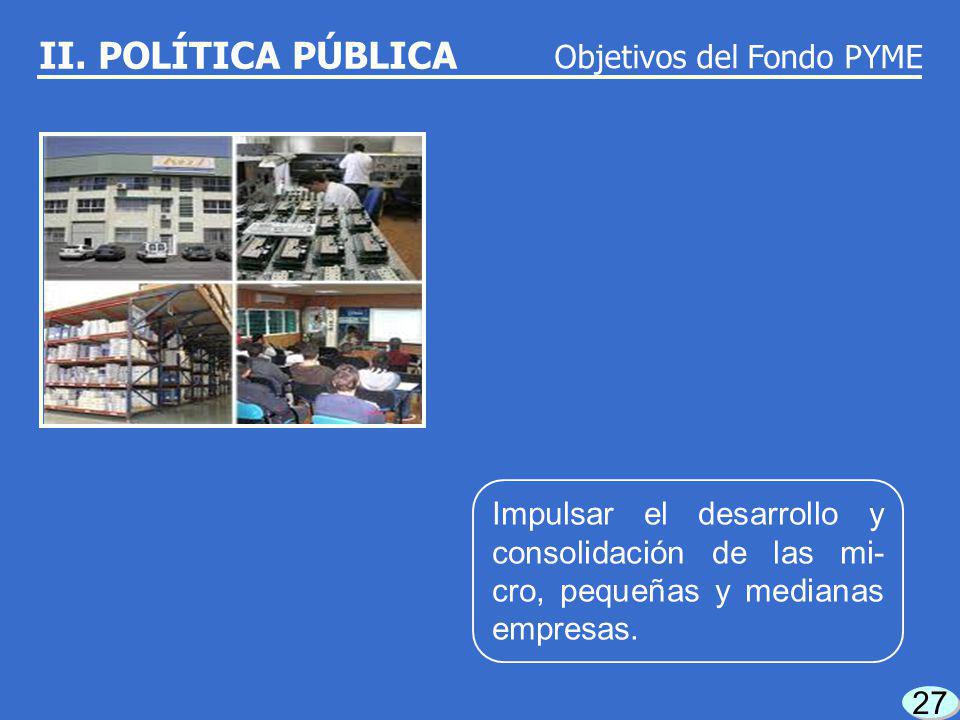 II. POLÍTICA PÚBLICA Objetivos del Fondo PYME

Impulsar el desarrollo y consolidación de las micro, pequeñas y medianas empresas.

27